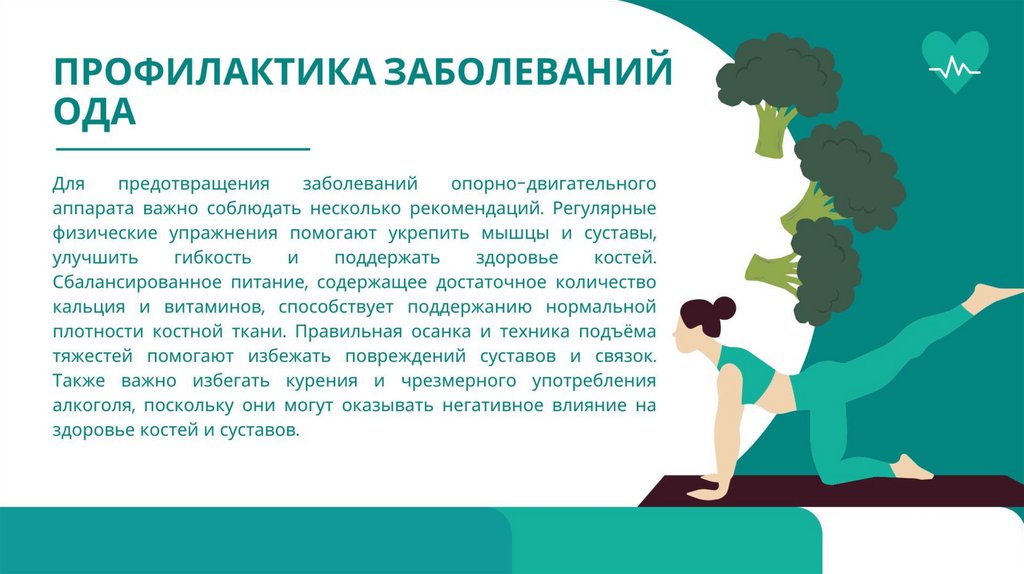 ПРОФИЛАКТИКА ЗАБОЛЕВАНИЙ ОДА

Для предотвращения заболеваний опорно-двигательного аппарата важно соблюдать несколько рекомендаций. Регулярные физические упражнения помогают укрепить мышцы и суставы, улучшить гибкость и поддержать здоровье костей. Сбалансированное питание, содержащее достаточное количество кальция и витаминов, способствует поддержанию нормальной плотности костной ткани. Правильная осанка и техника подъёма тяжестей помогают избежать повреждений суставов и связок. Также важно избегать курения и чрезмерного употребления алкоголя, поскольку они могут оказывать негативное влияние на здоровье костей и суставов.